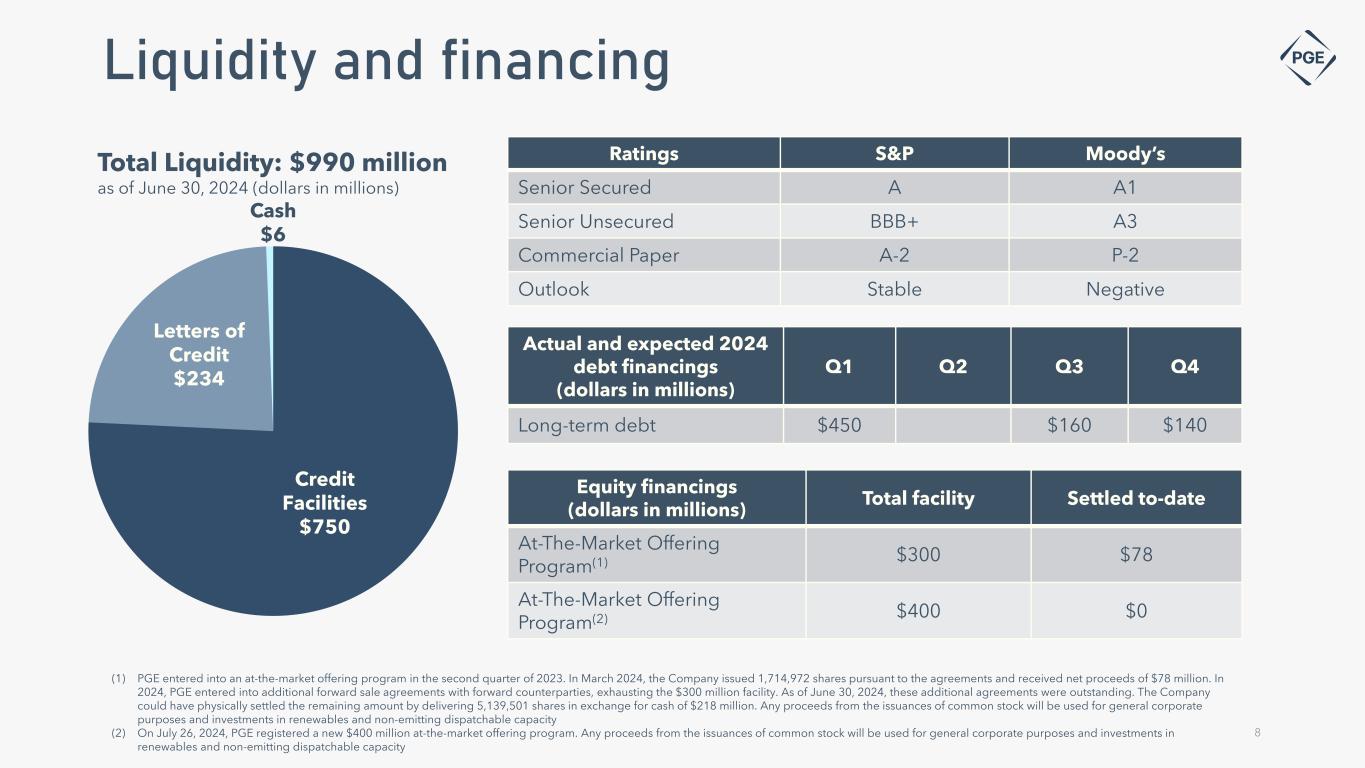 Liquidity and financing

PGE

Total Liquidity: $990 million
as of June 30, 2024 (dollars in millions)

Cash
$6

Letters of Credit
$234

Credit Facilities
$750

| Ratings | S&P | Moody's |
|---|---|---|
| Senior Secured | A | A1 |
| Senior Unsecured | BBB+ | A3 |
| Commercial Paper | A-2 | P-2 |
| Outlook | Stable | Negative |

| Actual and expected 2024 debt financings (dollars in millions) | Q1 | Q2 | Q3 | Q4 |
|---|---|---|---|---|
| Long-term debt | $450 | | $160 | $140 |

| Equity financings (dollars in millions) | Total facility | Settled to-date |
|---|---|---|
| At-The-Market Offering Program$^{(1)}$ | $300 | $78 |
| At-The-Market Offering Program$^{(2)}$ | $400 | $0 |

(1) PGE entered into an at-the-market offering program in the second quarter of 2023. In March 2024, the Company issued 1,714,972 shares pursuant to the agreements and received net proceeds of $78 million. In 2024, PGE entered into additional forward sale agreements with forward counterparties, exhausting the $300 million facility. As of June 30, 2024, these additional agreements were outstanding. The Company could have physically settled the remaining amount by delivering 5,139,501 shares in exchange for cash of $218 million. Any proceeds from the issuances of common stock will be used for general corporate purposes and investments in renewables and non-emitting dispatchable capacity
(2) On July 26, 2024, PGE registered a new $400 million at-the-market offering program. Any proceeds from the issuances of common stock will be used for general corporate purposes and investments in renewables and non-emitting dispatchable capacity

8